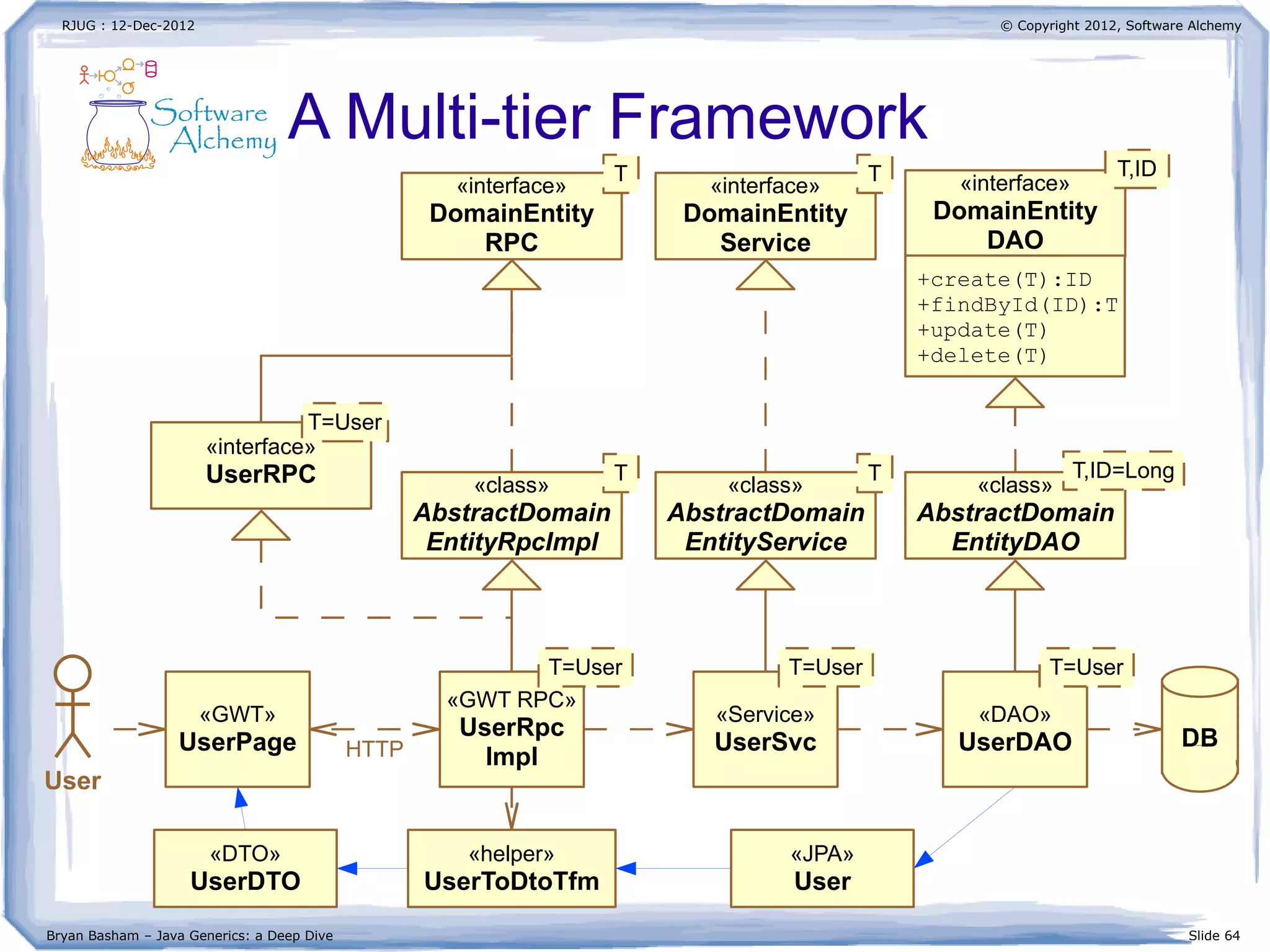 RJUG : 12-Dec-2012

© Copyright 2012, Software Alchemy

Software Alchemy

A Multi-tier Framework

T
«interface»
DomainEntity
RPC

T
«interface»
DomainEntity
Service

T,ID
«interface»
DomainEntity
DAO
+create(T):ID
+findById(ID):T
+update(T)
+delete(T)

T=User
«interface»
UserRPC

T
«class»
AbstractDomain
EntityRpcImpl

T
«class»
AbstractDomain
EntityService

T,ID=Long
«class»
AbstractDomain
EntityDAO

User

«GWT»
UserPage

HTTP

T=User
«GWT RPC»
UserRpc
Impl

T=User
«Service»
UserSvc

T=User
«DAO»
UserDAO

DB

«DTO»
UserDTO

«helper»
UserToDtoTfm

«JPA»
User

Bryan Basham – Java Generics: a Deep Dive

Slide 64